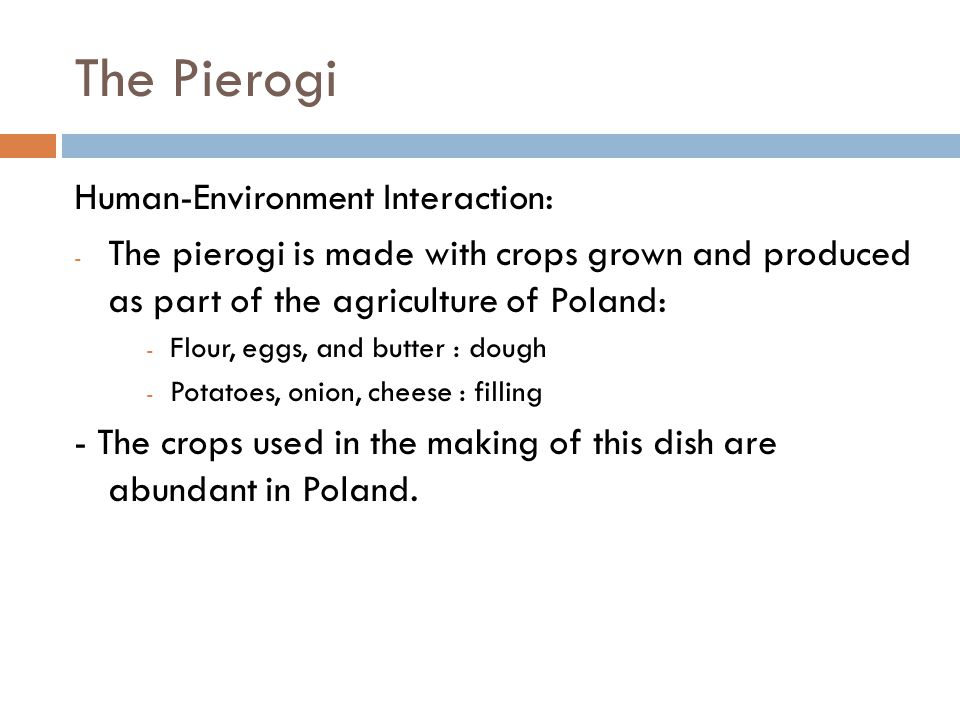 The Pierogi

Human-Environment Interaction:

- The pierogi is made with crops grown and produced as part of the agriculture of Poland:
  - Flour, eggs, and butter : dough
  - Potatoes, onion, cheese : filling

- The crops used in the making of this dish are abundant in Poland.